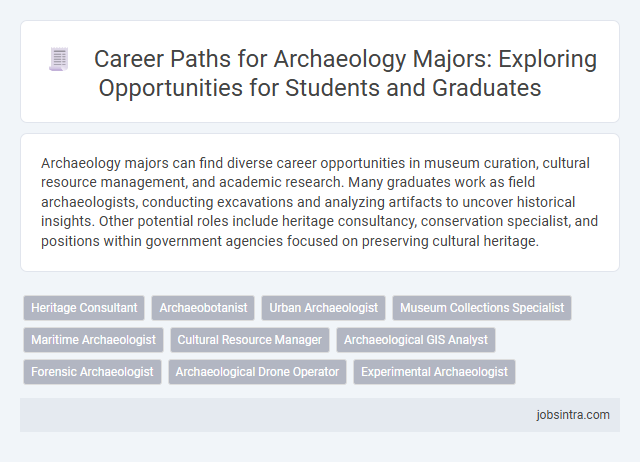 Career Paths for Archaeology Majors: Exploring Opportunities for Students and Graduates

Archaeology majors can find diverse career opportunities in museum curation, cultural resource management, and academic research. Many graduates work as field archaeologists, conducting excavations and analyzing artifacts to uncover historical insights. Other potential roles include heritage consultancy, conservation specialist, and positions within government agencies focused on preserving cultural heritage.

Heritage Consultant
Archaeobotanist
Urban Archaeologist
Museum Collections Specialist
Maritime Archaeologist
Cultural Resource Manager
Archaeological GIS Analyst
Forensic Archaeologist
Archaeological Drone Operator
Experimental Archaeologist

jobsintra.com